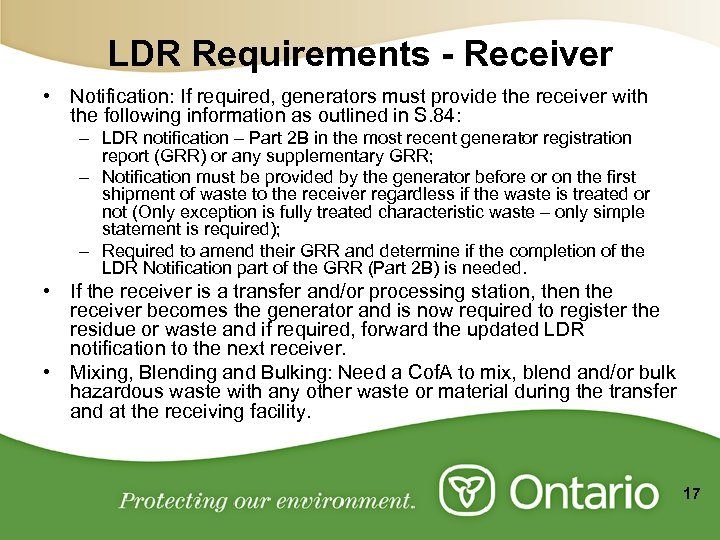 LDR Requirements - Receiver

• Notification: If required, generators must provide the receiver with the following information as outlined in S.84:

– LDR notification – Part 2B in the most recent generator registration report (GRR) or any supplementary GRR;

– Notification must be provided by the generator before or on the first shipment of waste to the receiver regardless if the waste is treated or not (Only exception is fully treated characteristic waste – only simple statement is required);

– Required to amend their GRR and determine if the completion of the LDR Notification part of the GRR (Part 2B) is needed.

• If the receiver is a transfer and/or processing station, then the receiver becomes the generator and is now required to register the residue or waste and if required, forward the updated LDR notification to the next receiver.

• Mixing, Blending and Bulking: Need a CofA to mix, blend and/or bulk hazardous waste with any other waste or material during the transfer and at the receiving facility.

Protecting our environment.

Ontario

17